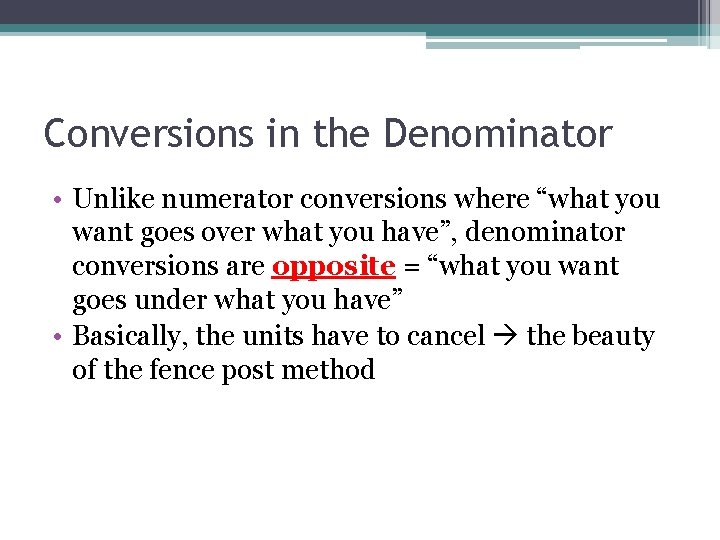 Conversions in the Denominator

• Unlike numerator conversions where “what you want goes over what you have”, denominator conversions are opposite = “what you want goes under what you have”
• Basically, the units have to cancel → the beauty of the fence post method